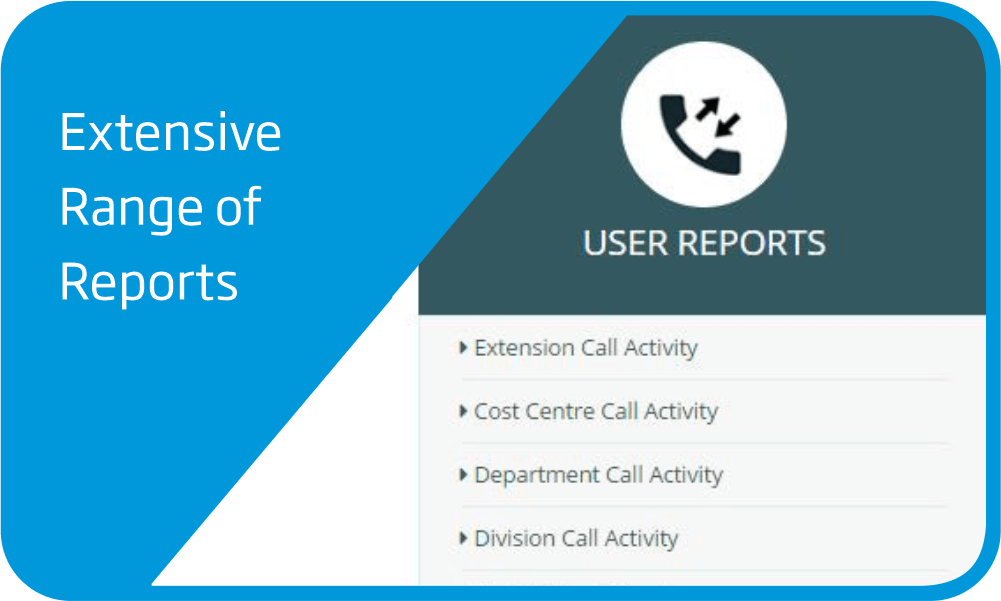 Extensive Range of Reports

USER REPORTS

Extension Call Activity

Cost Centre Call Activity

Department Call Activity

Division Call Activity